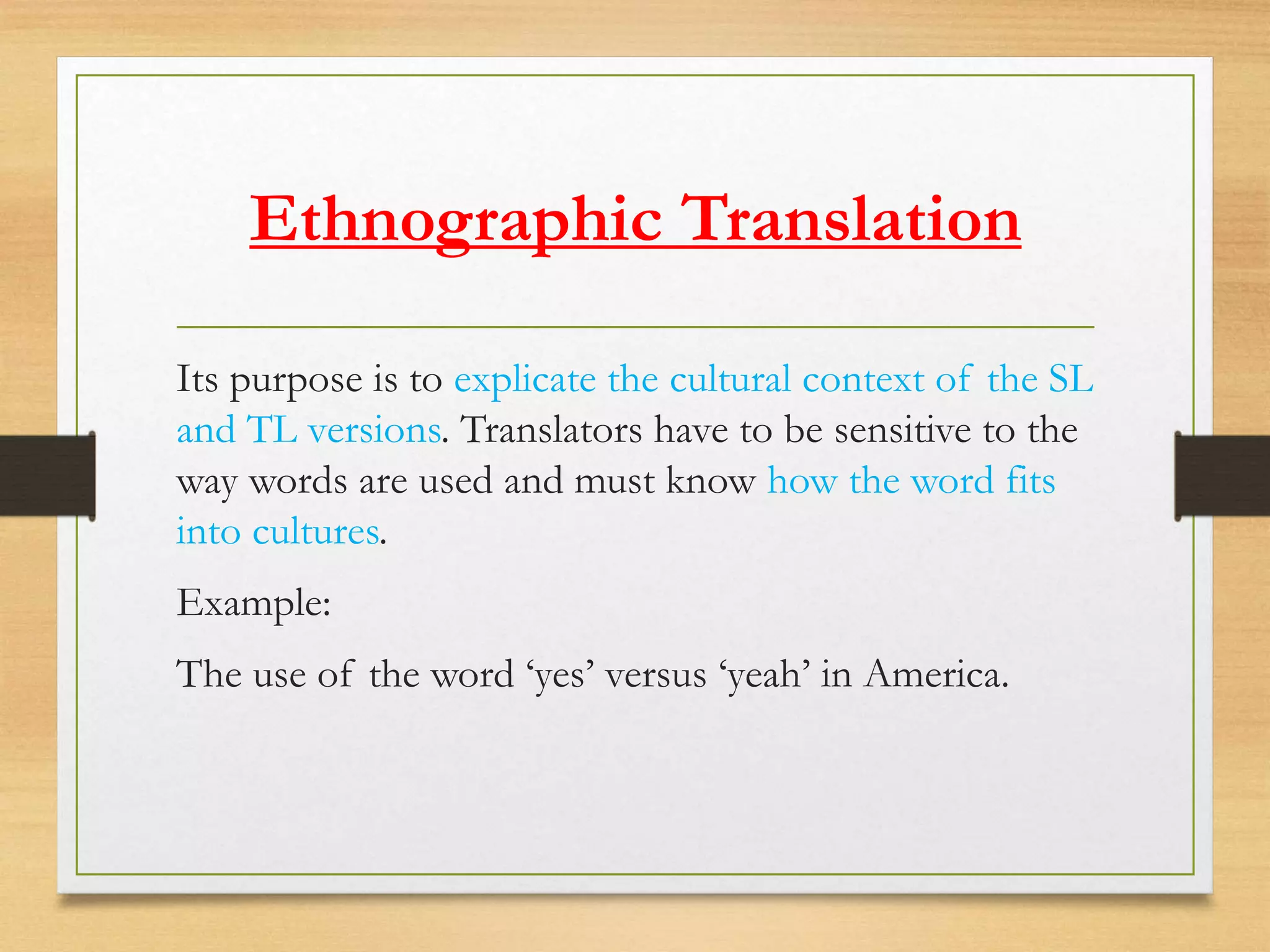 Ethnographic Translation

Its purpose is to explicate the cultural context of the SL and TL versions. Translators have to be sensitive to the way words are used and must know how the word fits into cultures.

Example:

The use of the word ‘yes’ versus ‘yeah’ in America.